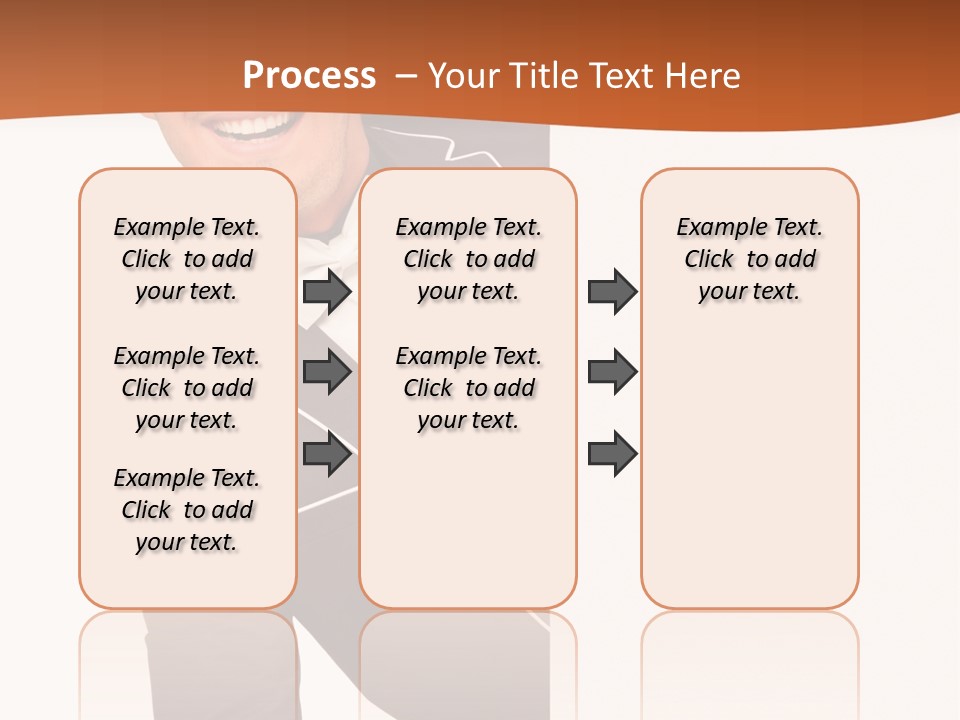 Process – Your Title Text Here

Example Text. Click to add your text.

Example Text. Click to add your text.

Example Text. Click to add your text.

Example Text. Click to add your text.

Example Text. Click to add your text.

Example Text. Click to add your text.